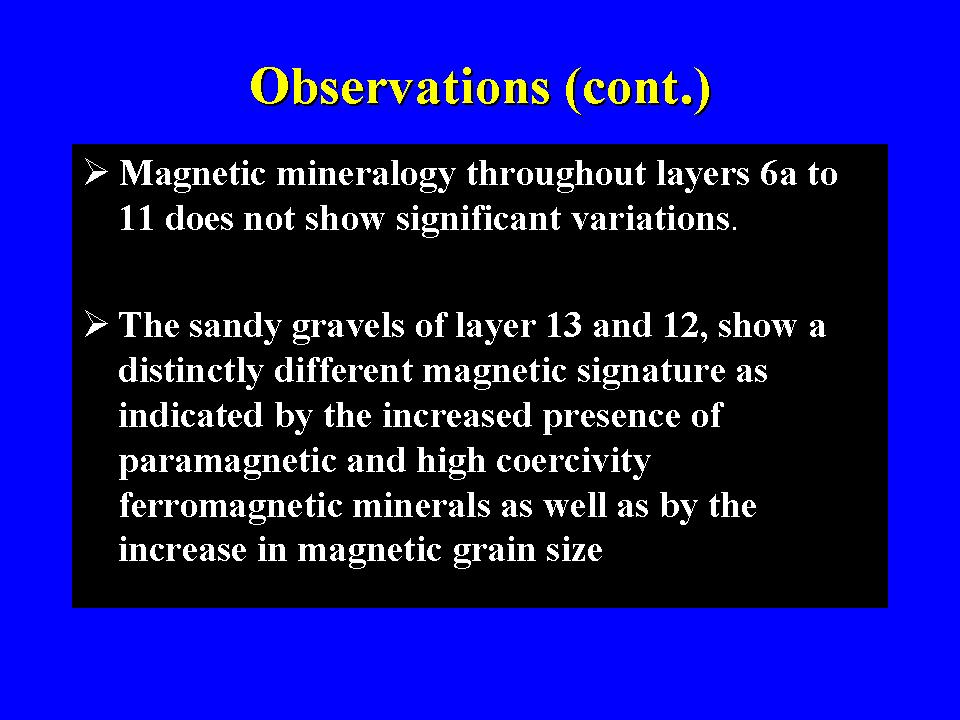 Observations (cont.)

➢ Magnetic mineralogy throughout layers 6a to 11 does not show significant variations.

➢ The sandy gravels of layer 13 and 12, show a distinctly different magnetic signature as indicated by the increased presence of paramagnetic and high coercivity ferromagnetic minerals as well as by the increase in magnetic grain size